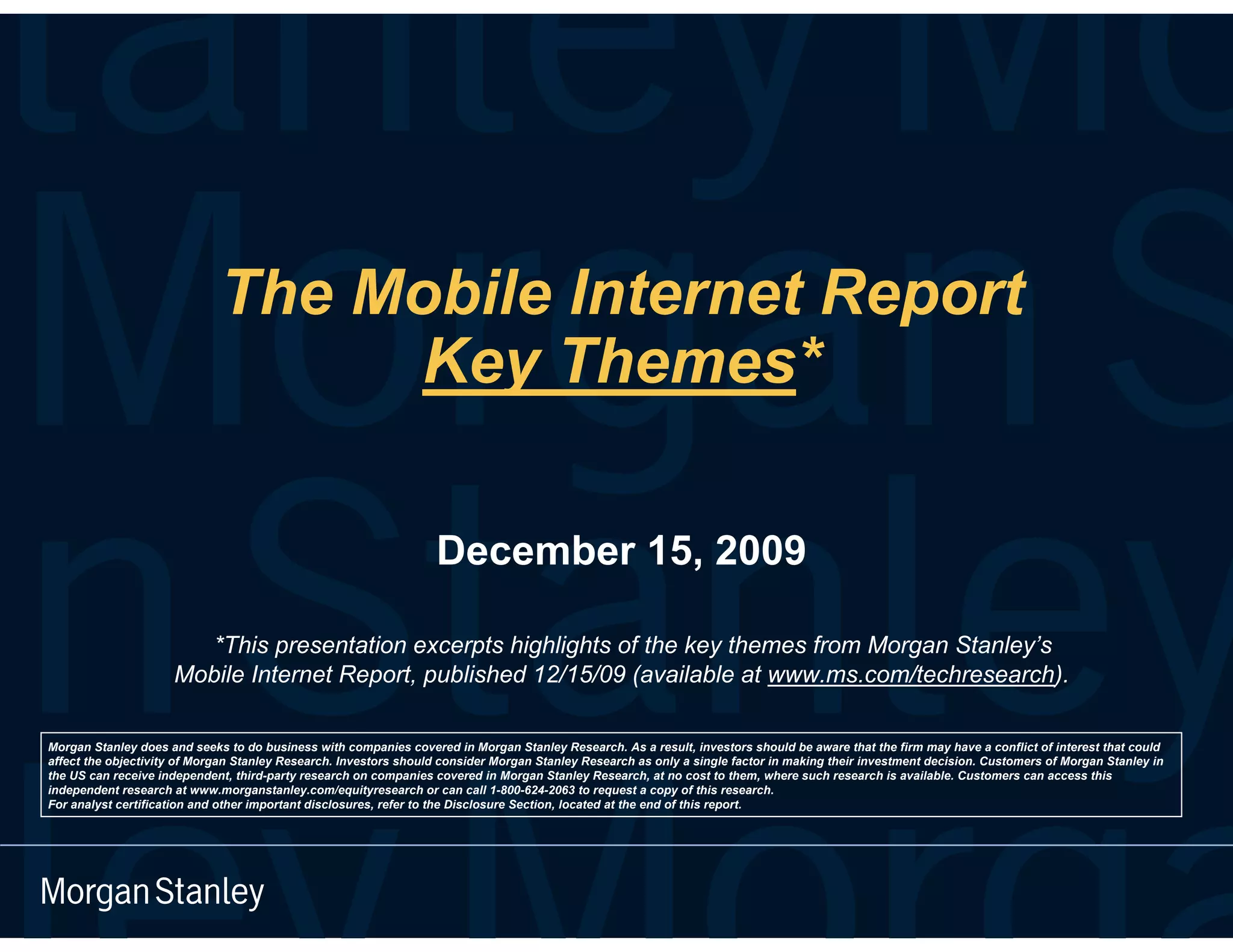 The Mobile Internet Report
Key Themes*

December 15, 2009

*This presentation excerpts highlights of the key themes from Morgan Stanley's Mobile Internet Report, published 12/15/09 (available at www.ms.com/techresearch).

Morgan Stanley does and seeks to do business with companies covered in Morgan Stanley Research. As a result, investors should be aware that the firm may have a conflict of interest that could affect the objectivity of Morgan Stanley Research. Investors should consider Morgan Stanley Research as only a single factor in making their investment decision. Customers of Morgan Stanley in the US can receive independent, third-party research on companies covered in Morgan Stanley Research, at no cost to them, where such research is available. Customers can access this independent research at www.morganstanley.com/equityresearch or can call 1-800-624-2063 to request a copy of this research.
For analyst certification and other important disclosures, refer to the Disclosure Section, located at the end of this report.

Morgan Stanley